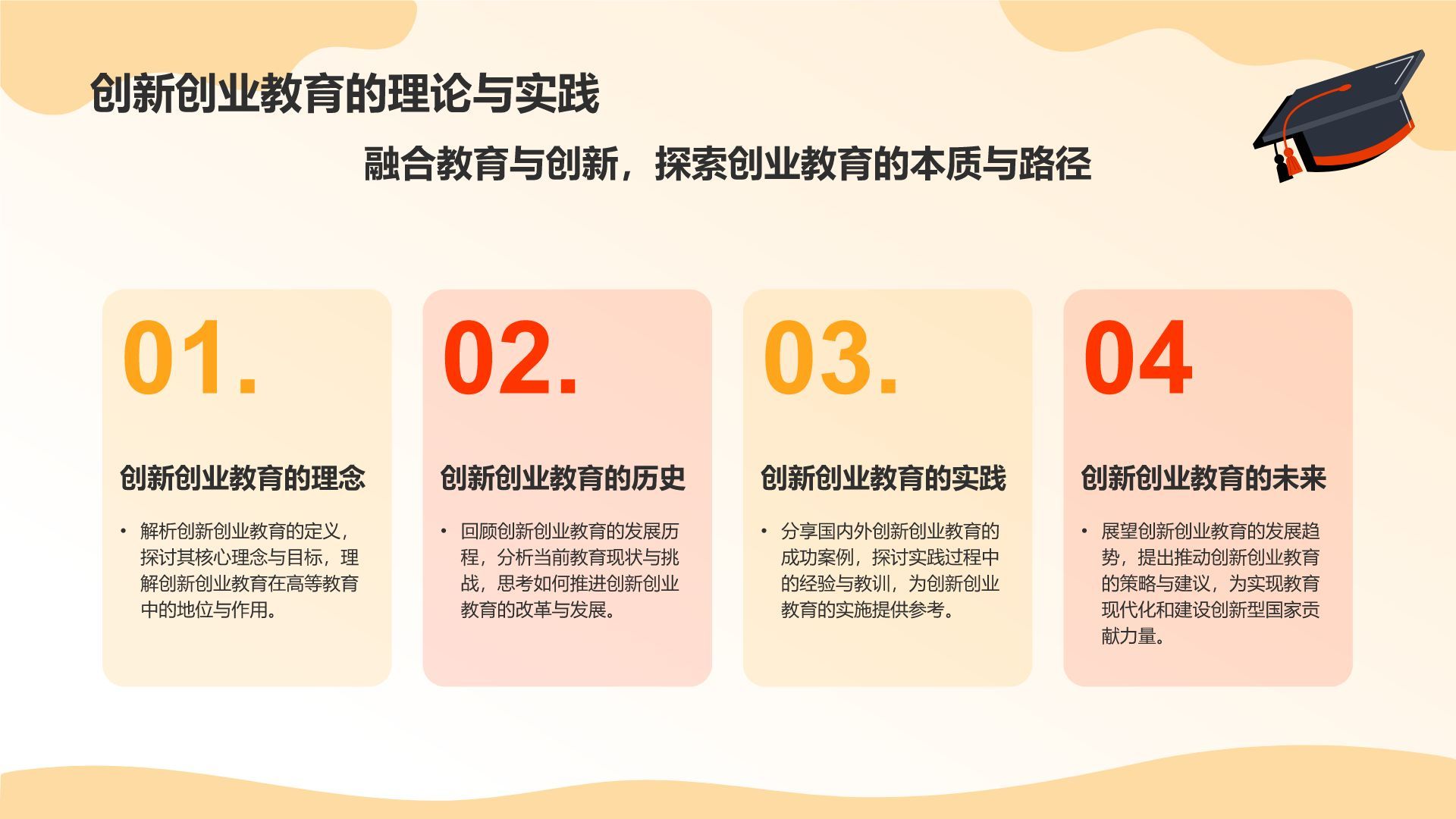 创新创业教育的理论与实践

融合教育与创新，探索创业教育的本质与路径

01.

创新创业教育的理念

• 解析创新创业教育的定义，探讨其核心理念与目标，理解创新创业教育在高等教育中的地位与作用。

02.

创新创业教育的历史

• 回顾创新创业教育的发展历程，分析当前教育现状与挑战，思考如何推进创新创业教育的改革与发展。

03.

创新创业教育的实践

• 分享国内外创新创业教育的成功案例，探讨实践过程中的经验与教训，为创新创业教育的实施提供参考。

04

创新创业教育的未来

• 展望创新创业教育的发展趋势，提出推动创新创业教育的策略与建议，为实现教育现代化和建设创新型国家贡献力量。